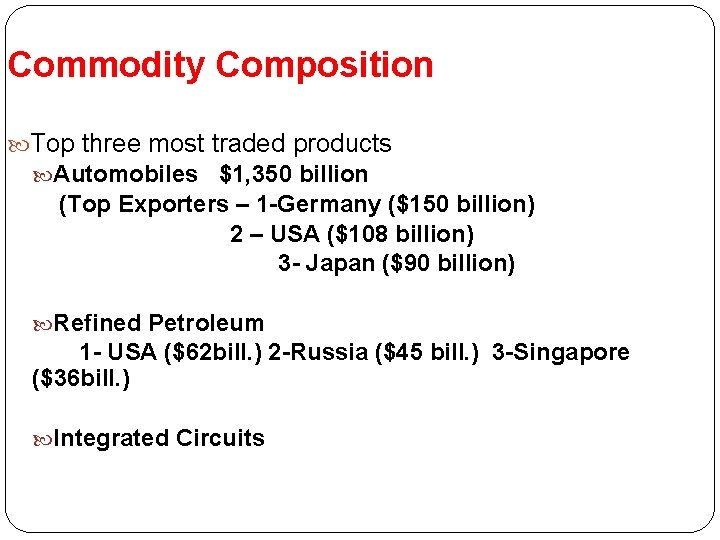 Commodity Composition

Top three most traded products

Automobiles $1,350 billion
(Top Exporters – 1-Germany ($150 billion)
2 – USA ($108 billion)
3- Japan ($90 billion)

Refined Petroleum
1- USA ($62bill.) 2-Russia ($45 bill.) 3-Singapore ($36bill.)

Integrated Circuits